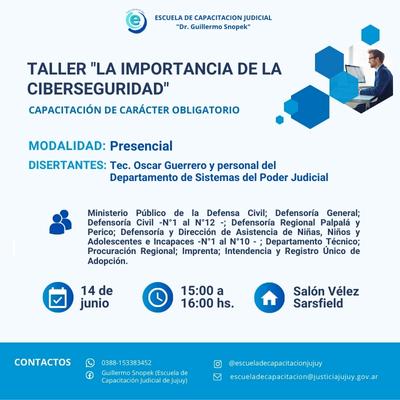 ESCUELA DE CAPACITACION JUDICIAL
"Dr. Guillermo Snopek"

TALLER "LA IMPORTANCIA DE LA CIBERSEGURIDAD"

CAPACITACIÓN DE CARÁCTER OBLIGATORIO

MODALIDAD: Presencial

DISERTANTES: Tec. Oscar Guerrero y personal del Departamento de Sistemas del Poder Judicial

Ministerio Público de la Defensa Civil; Defensoría General; Defensoría Civil -N°1 al N°12 -; Defensoría Regional Palpalá y Perico; Defensoría y Dirección de Asistencia de Niñas, Niños y Adolescentes e Incapaces -N°1 al N°10 - ; Departamento Técnico; Procuración Regional; Imprenta; Intendencia y Registro Único de Adopción.

14 de junio

15:00 a 16:00 hs.

Salón Vélez Sarsfield

CONTACTOS

0388-153383452

Guillermo Snopek (Escuela de Capacitación Judicial de Jujuy)

@escueladecapacitacionjujuy

escueladecapacitacion@justiciajujuy.gov.ar